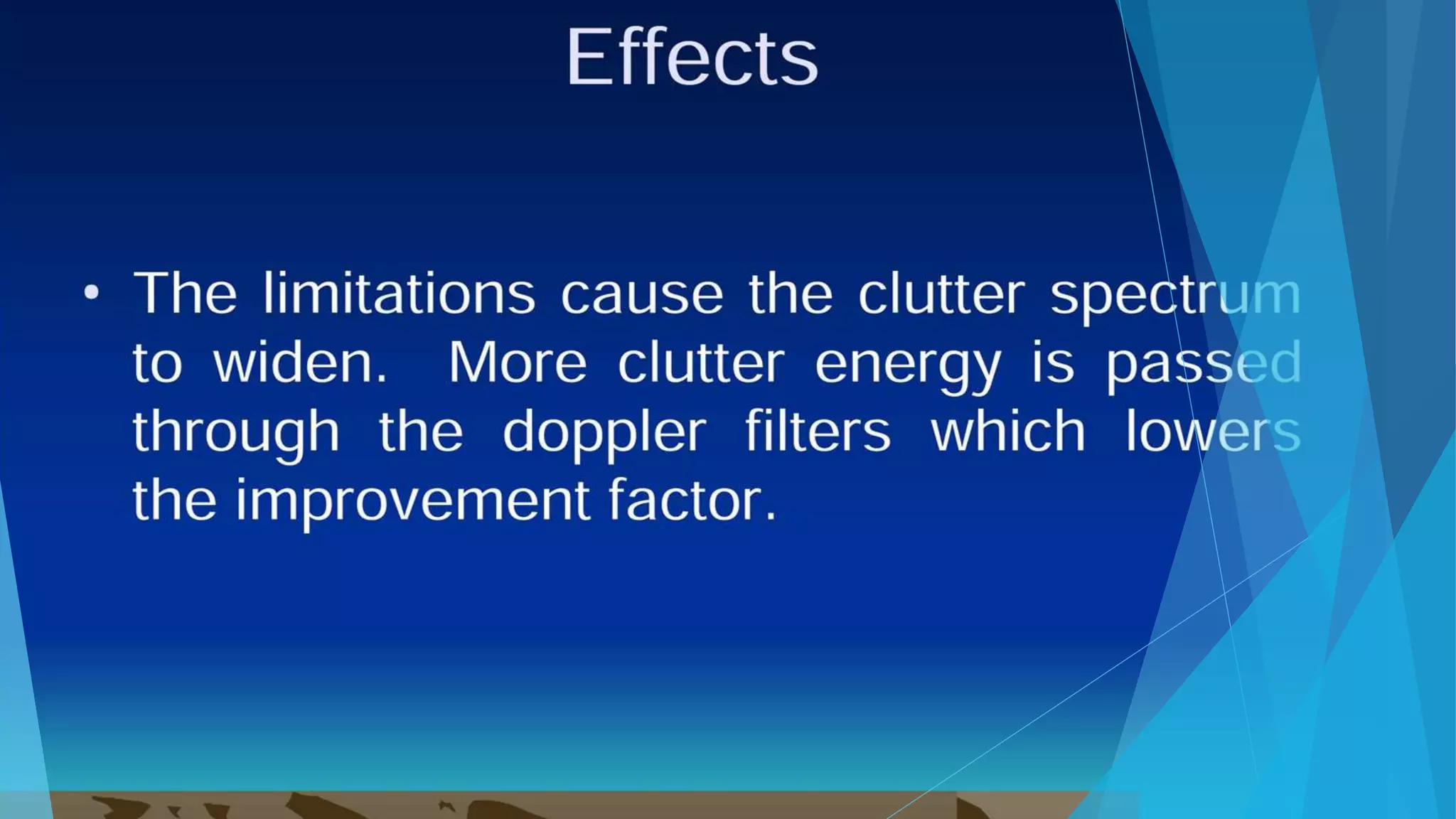 Effects

• The limitations cause the clutter spectrum to widen. More clutter energy is passed through the doppler filters which lowers the improvement factor.